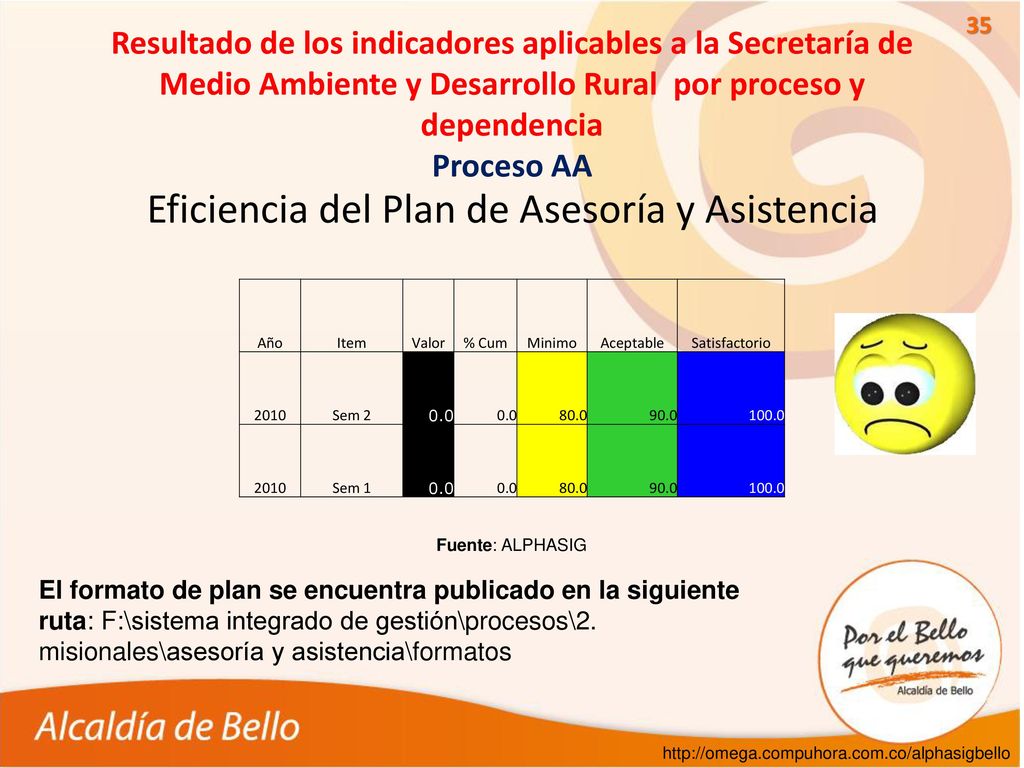 35

Resultado de los indicadores aplicables a la Secretaría de Medio Ambiente y Desarrollo Rural por proceso y dependencia
Proceso AA
Eficiencia del Plan de Asesoría y Asistencia

| Año | Item | Valor | % Cum | Minimo | Aceptable | Satisfactorio |
|---|---|---|---|---|---|---|
| 2010 | Sem 2 | 0.0 | 0.0 | 80.0 | 90.0 | 100.0 |
| 2010 | Sem 1 | 0.0 | 0.0 | 80.0 | 90.0 | 100.0 |

Fuente: ALPHASIG

El formato de plan se encuentra publicado en la siguiente ruta: F:\sistema integrado de gestión\procesos\2. misionales\asesoría y asistencia\formatos

Por el Bello que queremos
Alcaldía de Bello

Alcaldía de Bello

http://omega.compuhora.com.co/alphasigbello